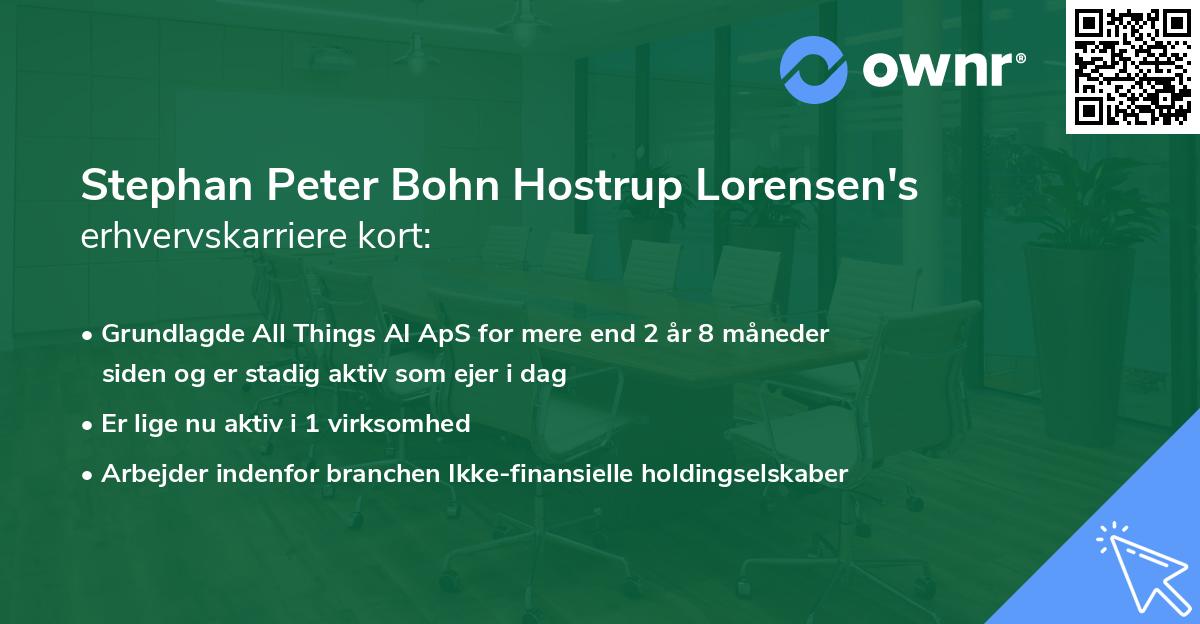 ownr®

Stephan Peter Bohn Hostrup Lorensen's erhvervskarriere kort:

• Grundlagde All Things AI ApS for mere end 2 år 8 måneder siden og er stadig aktiv som ejer i dag
• Er lige nu aktiv i 1 virksomhed
• Arbejder indenfor branchen Ikke-finansielle holdingselskaber